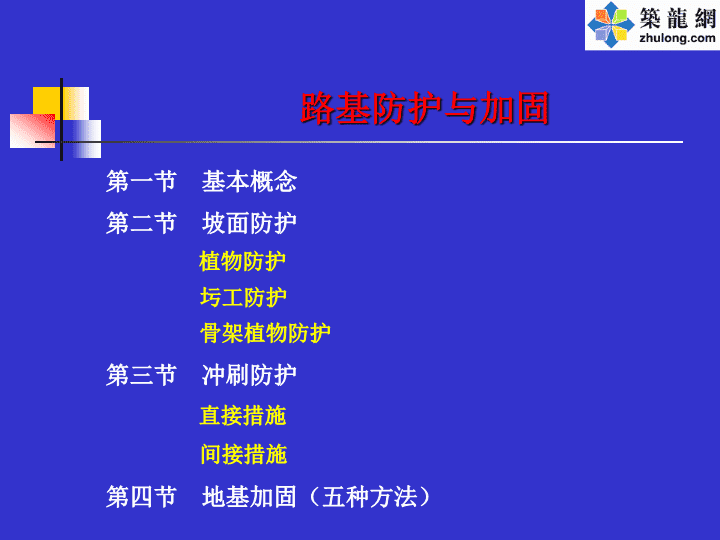 築龍網
zhulong.com

路基防护与加固

第一节　基本概念

第二节　坡面防护

植物防护

圬工防护

骨架植物防护

第三节　冲刷防护

直接措施

间接措施

第四节　地基加固（五种方法）